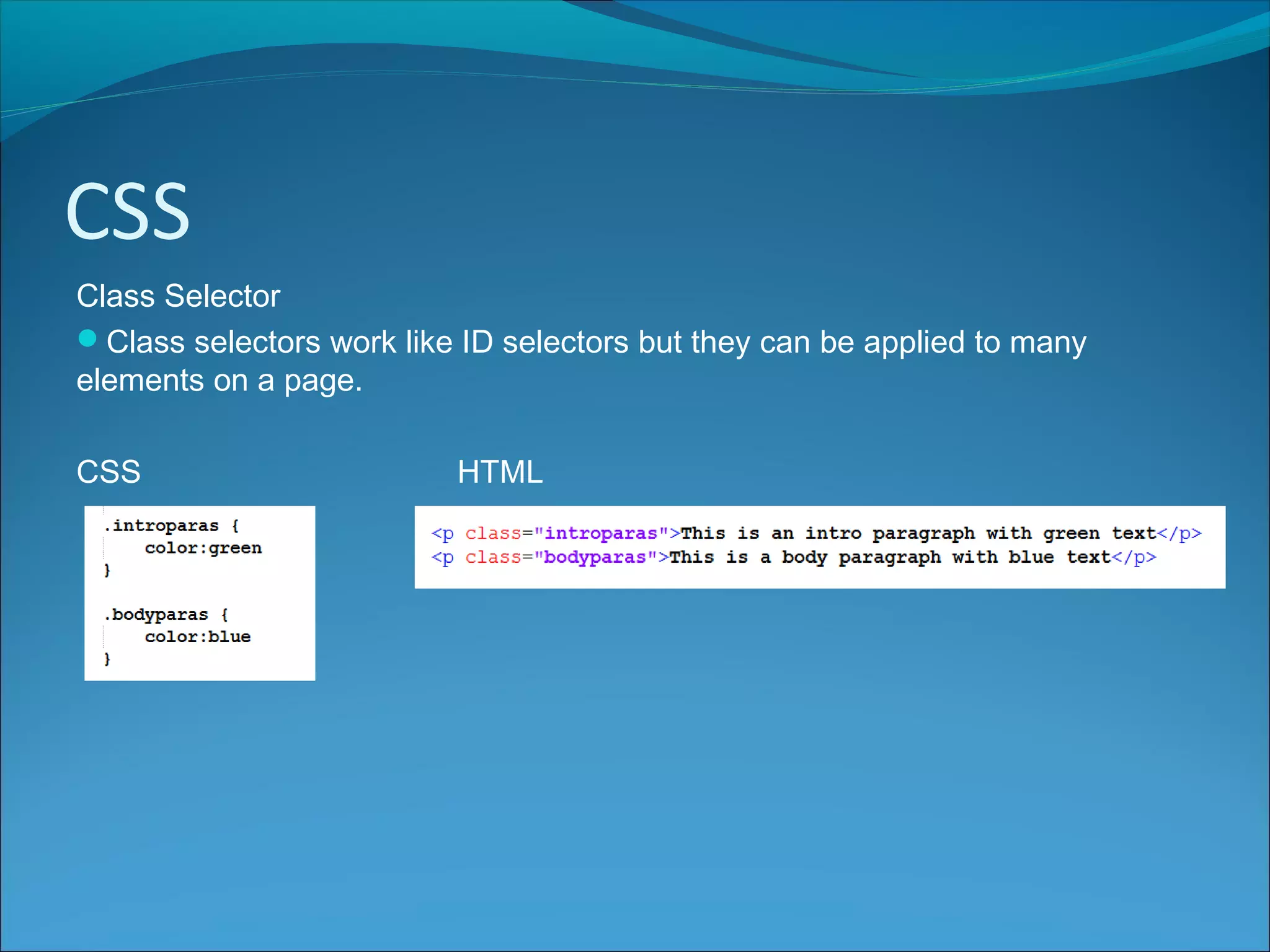 CSS

Class Selector

Class selectors work like ID selectors but they can be applied to many elements on a page.

CSS

.introparas {
    color:green
}

.bodyparas {
    color:blue
}

HTML

<p class="introparas">This is an intro paragraph with green text</p>
<p class="bodyparas">This is a body paragraph with blue text</p>